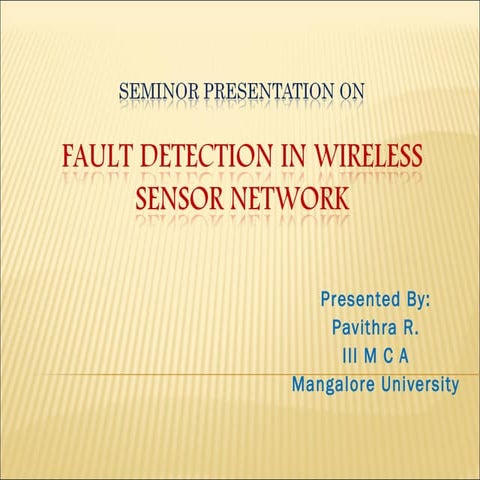 SEMINOR PRESENTATION ON

FAULT DETECTION IN WIRELESS SENSOR NETWORK

Presented By:
Pavithra R.
III M C A
Mangalore University